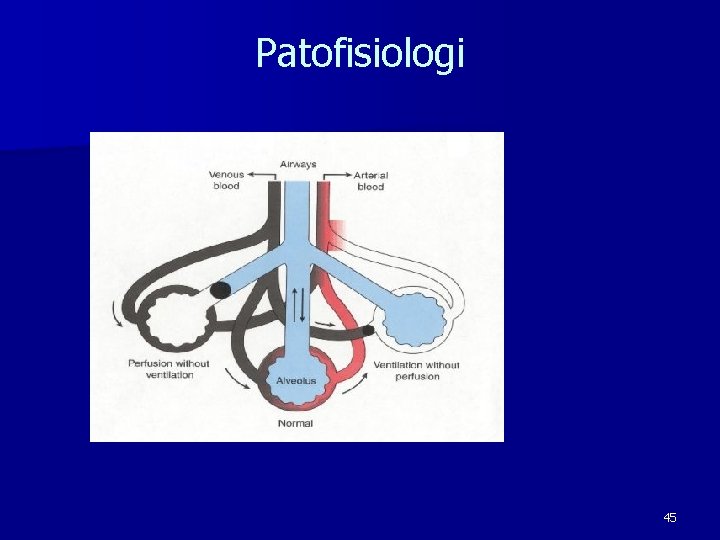 Patofisiologi

Venous blood

Airways

Arterial blood

Perfusion without ventilation

Alveolus

Ventilation without perfusion

Normal

45